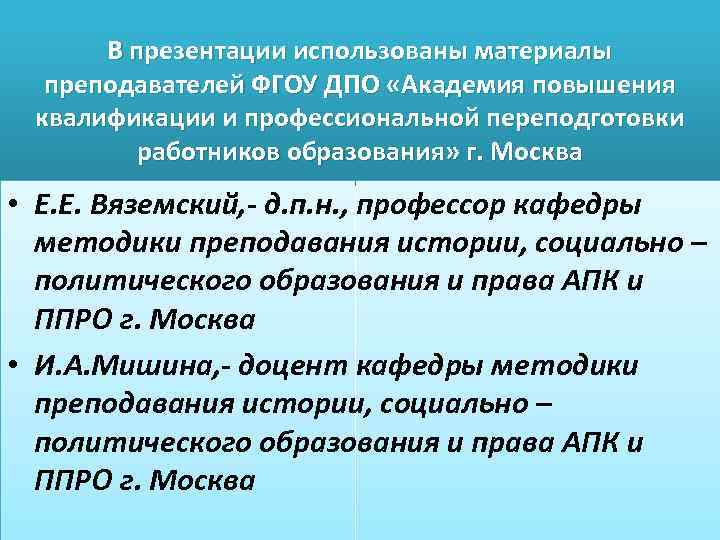 В презентации использованы материалы преподавателей ФГОУ ДПО «Академия повышения квалификации и профессиональной переподготовки работников образования» г. Москва

• Е.Е. Вяземский,- д.п.н., профессор кафедры методики преподавания истории, социально – политического образования и права АПК и ППРО г. Москва
• И.А.Мишина,- доцент кафедры методики преподавания истории, социально – политического образования и права АПК и ППРО г. Москва